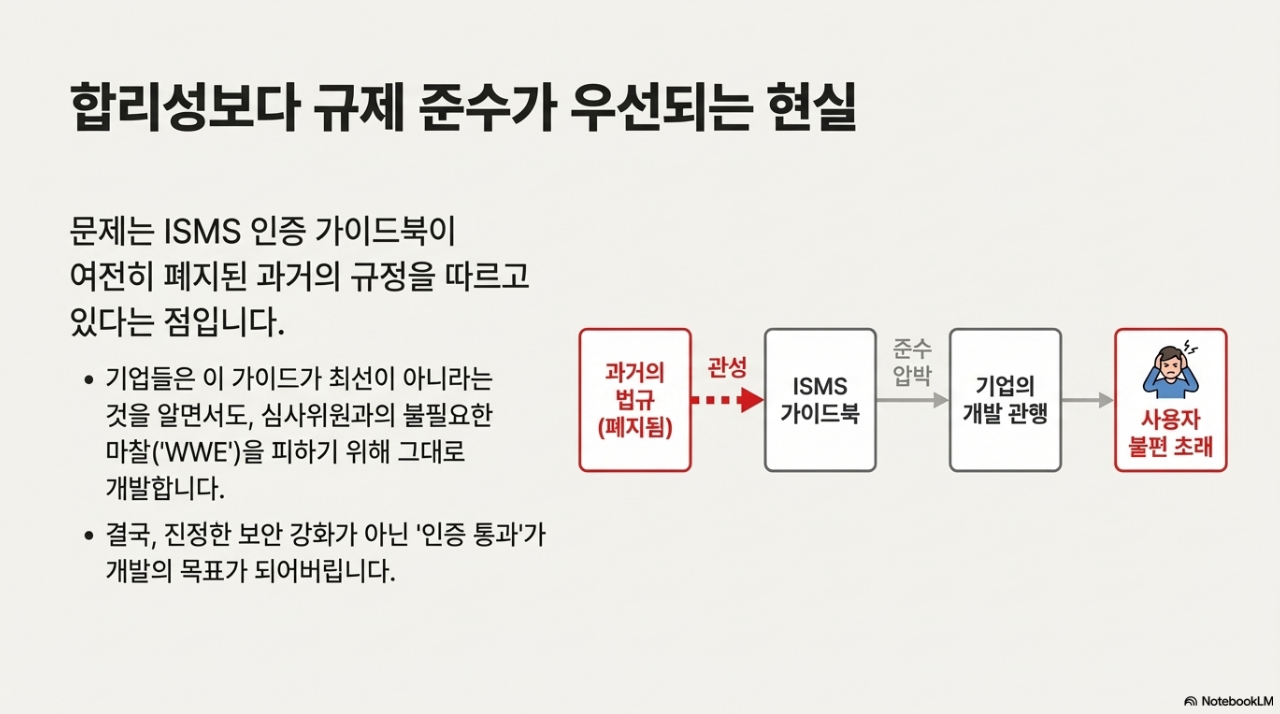 합리성보다 규제 준수가 우선되는 현실

문제는 ISMS 인증 가이드북이 여전히 폐지된 과거의 규정을 따르고 있다는 점입니다.

• 기업들은 이 가이드가 최선이 아니라는 것을 알면서도, 심사위원과의 불필요한 마찰('WWE')을 피하기 위해 그대로 개발합니다.

• 결국, 진정한 보안 강화가 아닌 '인증 통과'가 개발의 목표가 되어버립니다.

과거의 법규 (폐지됨)

관성

ISMS 가이드북

준수 압박

기업의 개발 관행

사용자 불편 초래

NotebookLM